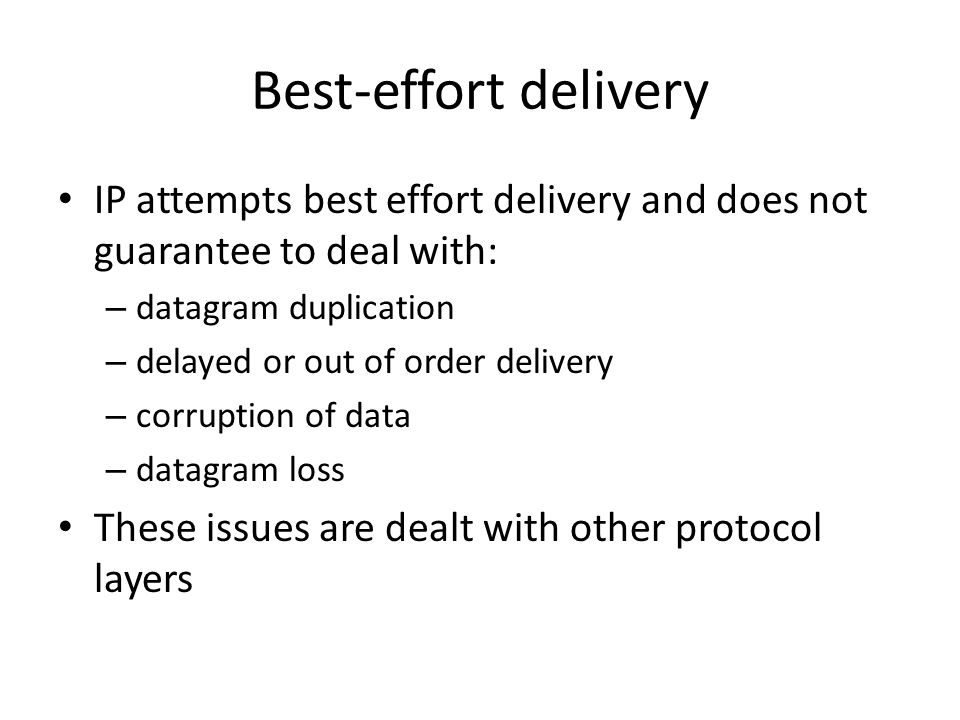 Best-effort delivery

• IP attempts best effort delivery and does not guarantee to deal with:
– datagram duplication
– delayed or out of order delivery
– corruption of data
– datagram loss
• These issues are dealt with other protocol layers